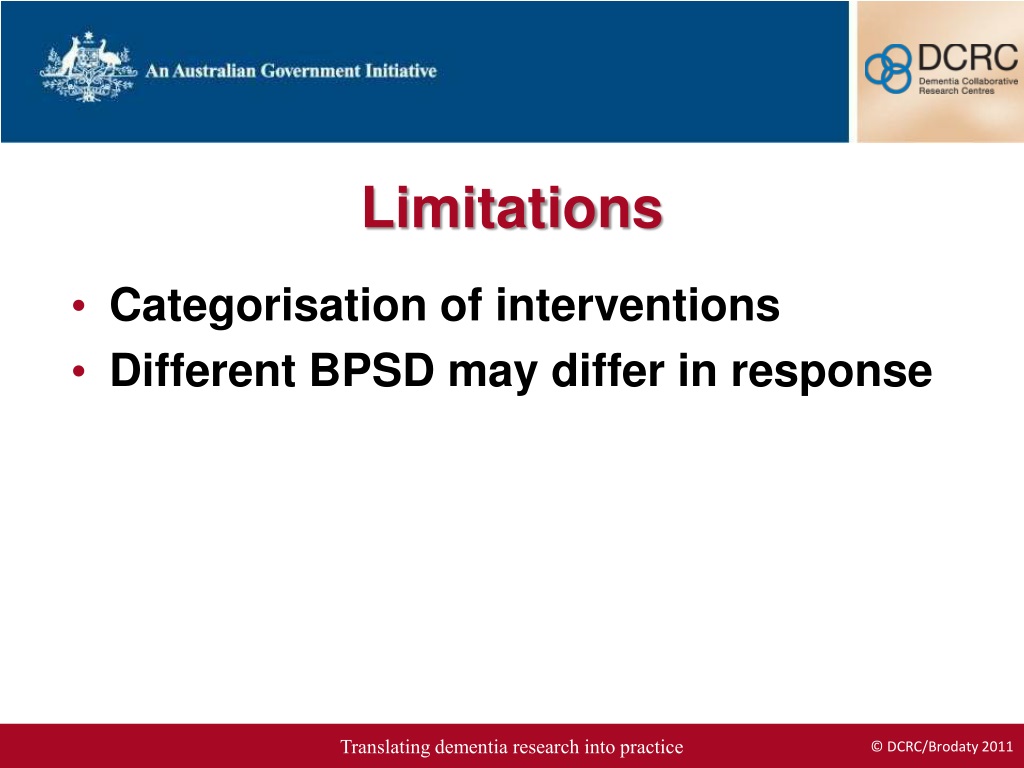 An Australian Government Initiative

DCRC
Dementia Collaborative Research Centres

Limitations

• Categorisation of interventions
• Different BPSD may differ in response

Translating dementia research into practice

© DCRC/Brodaty 2011